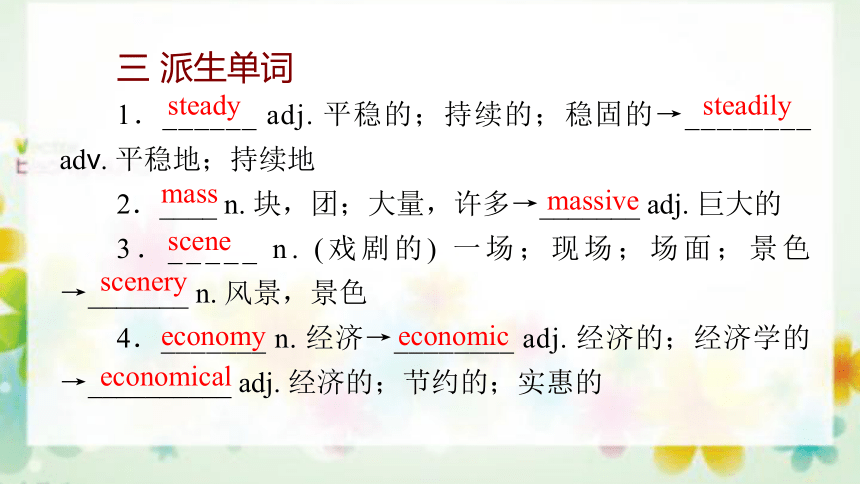 三 派生单词

1．steady adj. 平稳的；持续的；稳固的→steadily adv. 平稳地；持续地

2．mass n. 块，团；大量，许多→massive adj. 巨大的

3．scene n．(戏剧的) 一场；现场；场面；景色→scenery n. 风景，景色

4．economy n. 经济→economic adj. 经济的；经济学的→economical adj. 经济的；节约的；实惠的